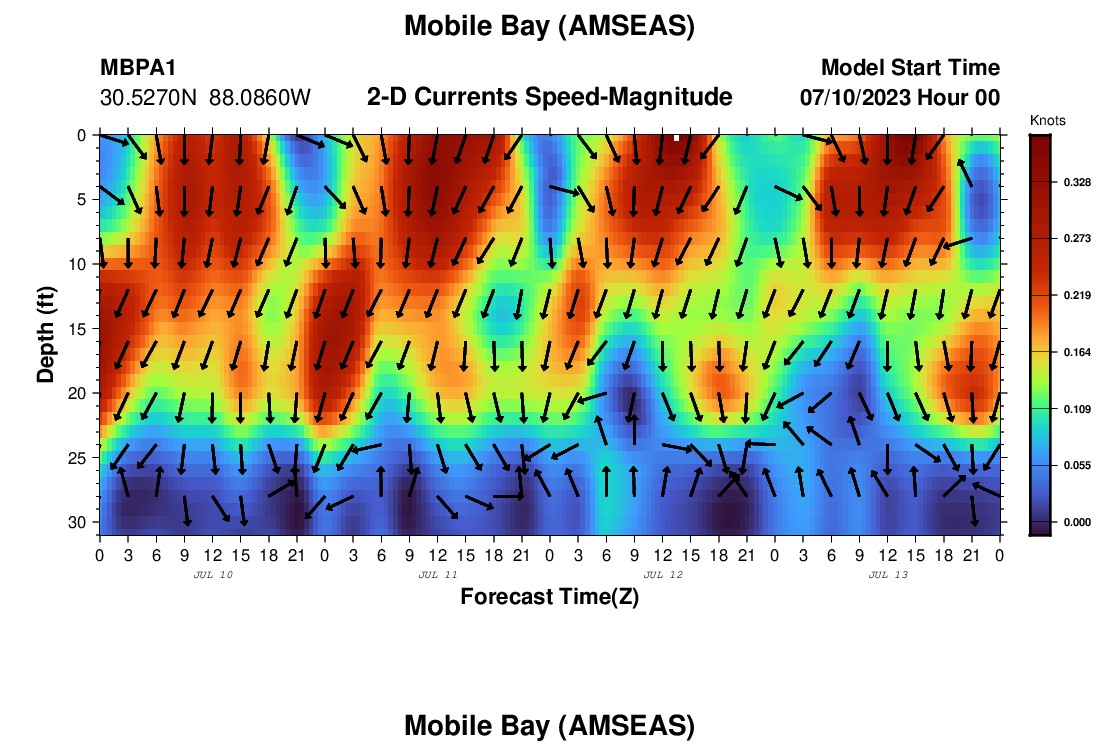 Mobile Bay (AMSEAS)

MBPA1
30.5270N 88.0860W

2-D Currents Speed-Magnitude

Model Start Time
07/10/2023 Hour 00

Knots
0.328
0.273
0.219
0.164
0.109
0.055
0.000

Depth (ft)
0
5
10
15
20
25
30

0 3 6 9 12 15 18 21 0 3 6 9 12 15 18 21 0 3 6 9 12 15 18 21 0 3 6 9 12 15 18 21 0
JUL 10
JUL 11
JUL 12
JUL 13

Forecast Time(Z)

Mobile Bay (AMSEAS)